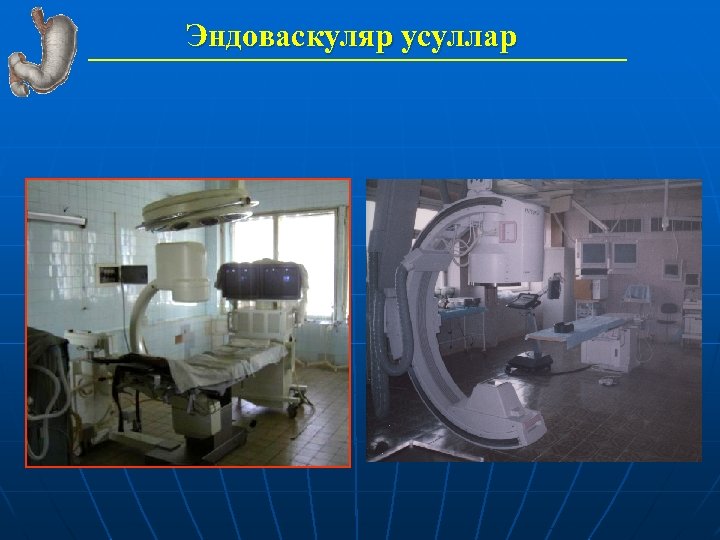 Эндоваскуляр усуллар